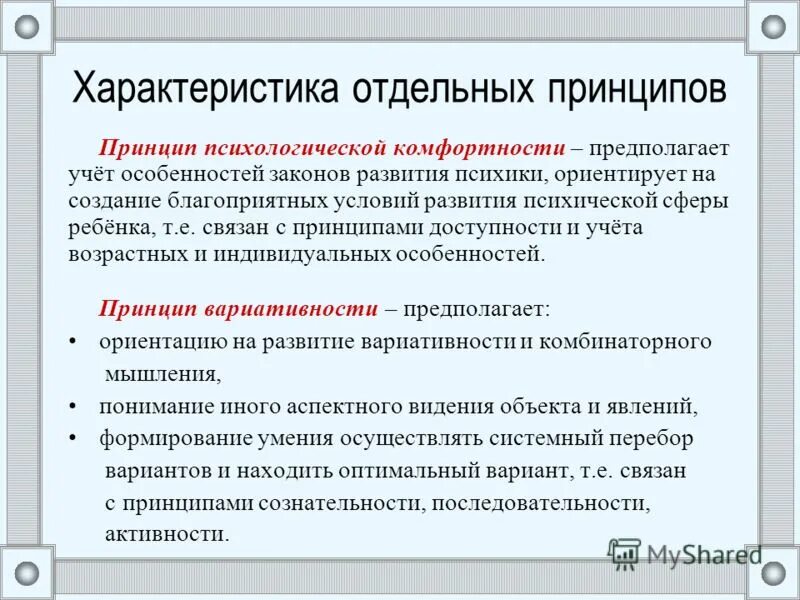 Характеристика отдельных принципов

Принцип психологической комфортности – предполагает учёт особенностей законов развития психики, ориентирует на создание благоприятных условий развития психической сферы ребёнка, т.е. связан с принципами доступности и учёта возрастных и индивидуальных особенностей.

Принцип вариативности – предполагает:
• ориентацию на развитие вариативности и комбинаторного мышления,
• понимание иного аспектного видения объекта и явлений,
• формирование умения осуществлять системный перебор вариантов и находить оптимальный вариант, т.е. связан с принципами сознательности, последовательности, активности.

MyShared